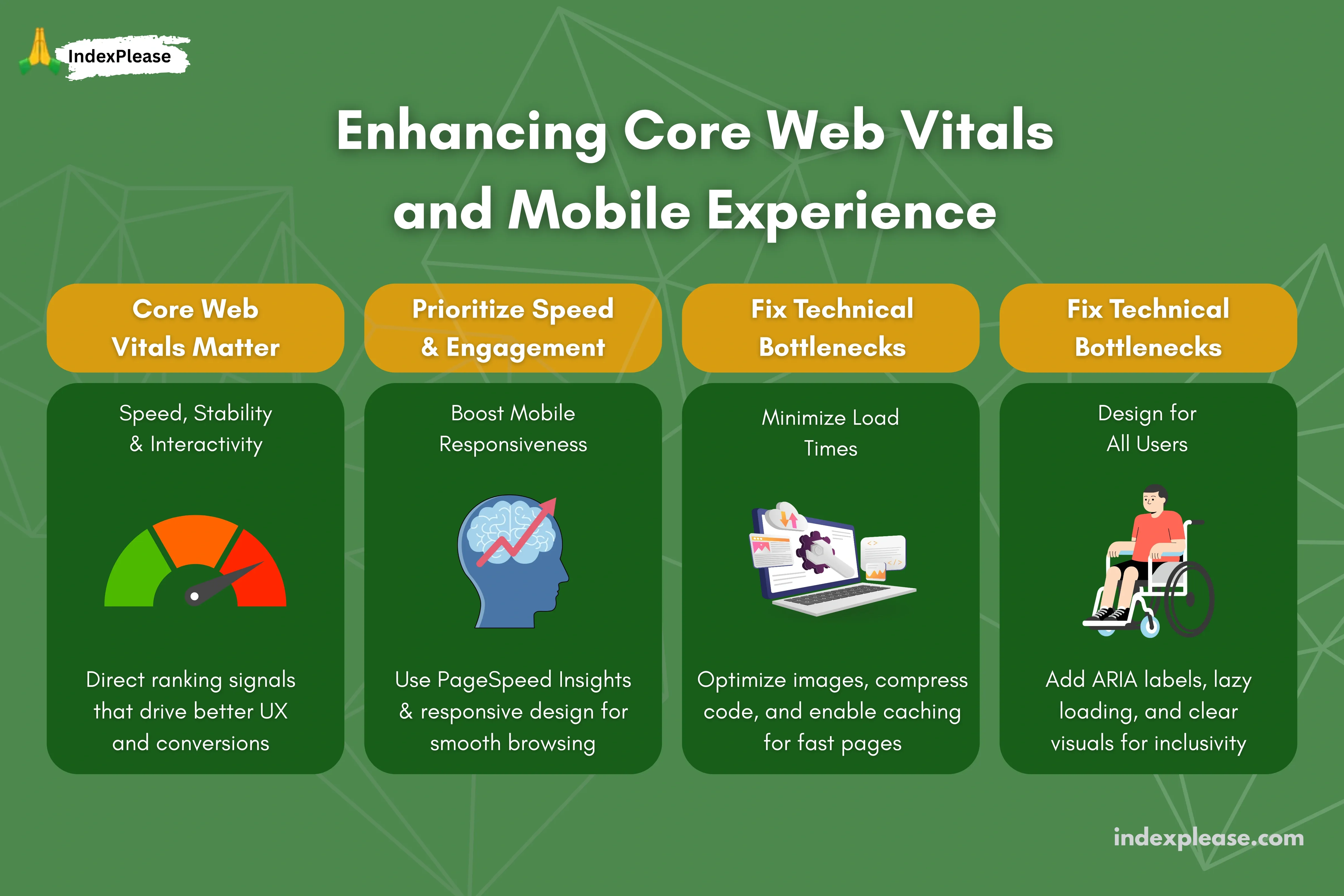 IndexPlease

Enhancing Core Web Vitals and Mobile Experience

Core Web Vitals Matter

Speed, Stability & Interactivity

Direct ranking signals that drive better UX and conversions

Prioritize Speed & Engagement

Boost Mobile Responsiveness

Use PageSpeed Insights & responsive design for smooth browsing

Fix Technical Bottlenecks

Minimize Load Times

Optimize images, compress code, and enable caching for fast pages

Fix Technical Bottlenecks

Design for All Users

Add ARIA labels, lazy loading, and clear visuals for inclusivity

indexplease.com